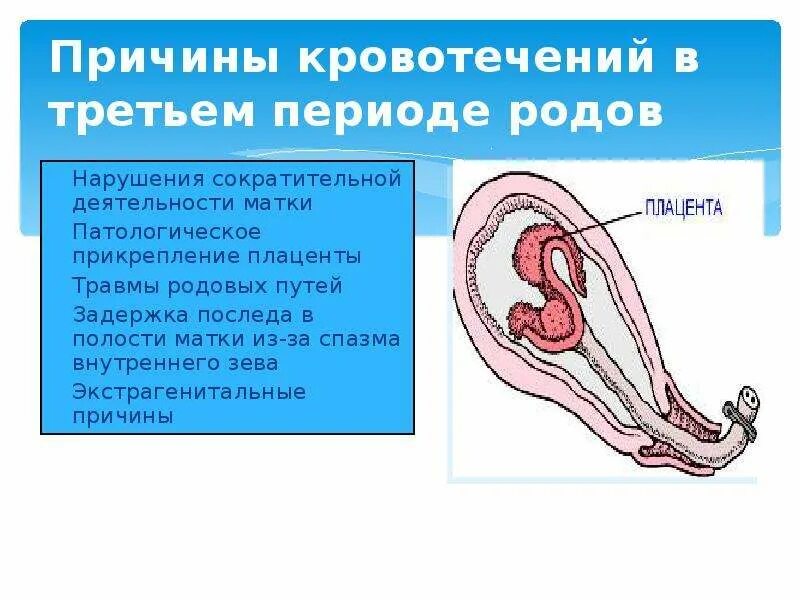 Причины кровотечений в третьем периоде родов

Нарушения сократительной деятельности матки

Патологическое прикрепление плаценты

Травмы родовых путей

Задержка последа в полости матки из-за спазма внутреннего зева

Экстрагенитальные причины

ПЛАЦЕНТА